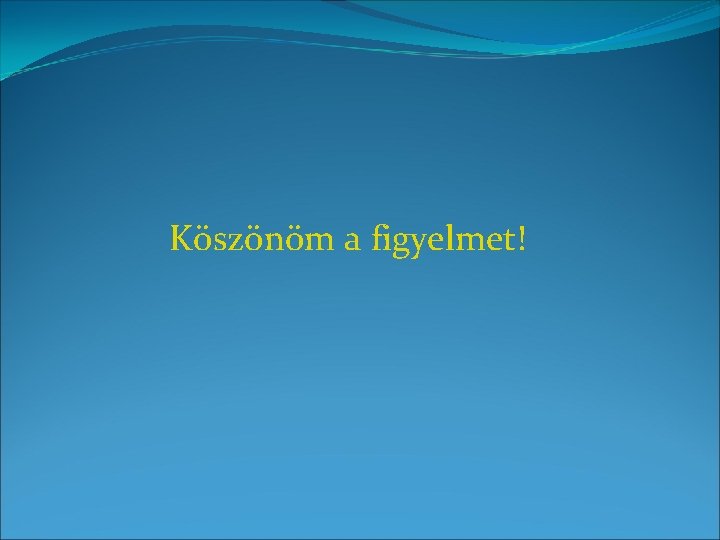 Köszönöm a figyelmet!